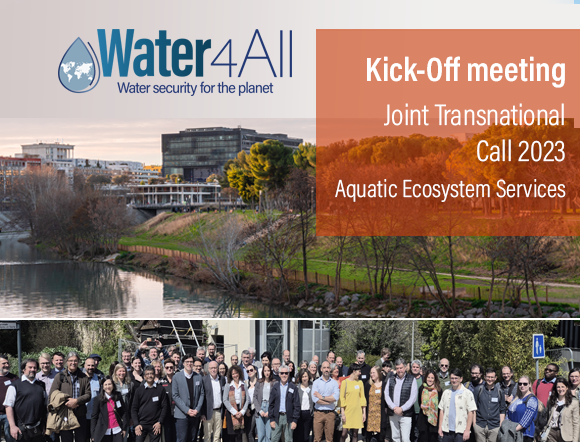 Water4All
Water security for the planet

Kick-Off meeting

Joint Transnational Call 2023

Aquatic Ecosystem Services